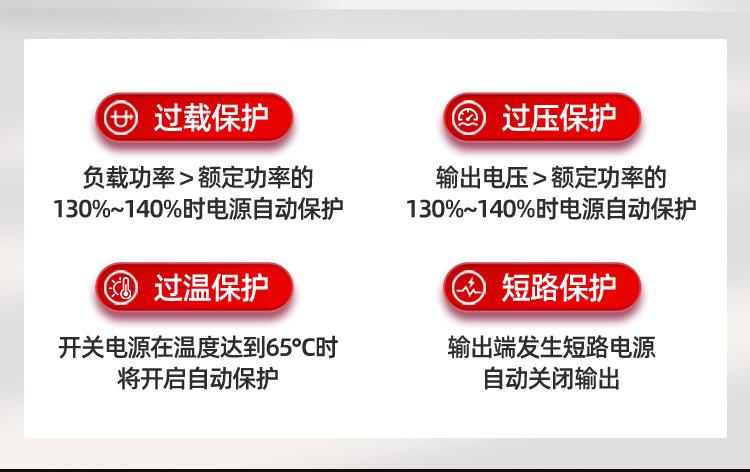 过载保护

负载功率＞额定功率的130%~140%时电源自动保护

过压保护

输出电压＞额定功率的130%~140%时电源自动保护

过温保护

开关电源在温度达到65°C时将开启自动保护

短路保护

输出端发生短路电源自动关闭输出